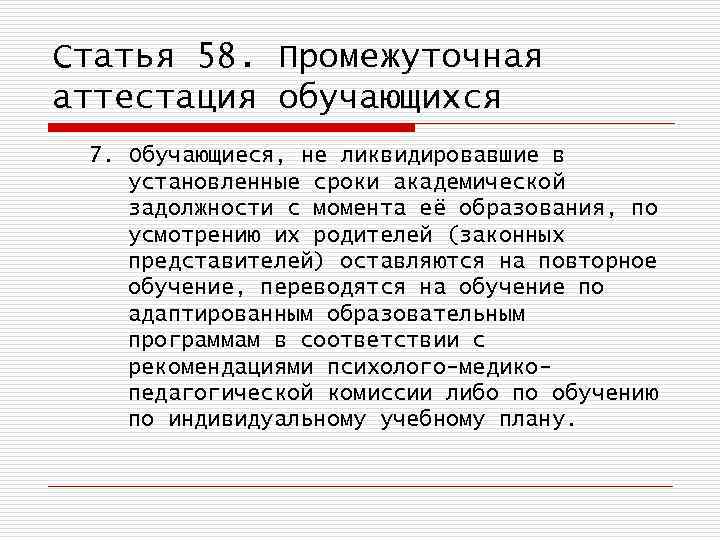 Статья 58. Промежуточная аттестация обучающихся

7. Обучающиеся, не ликвидировавшие в установленные сроки академической задолжности с момента её образования, по усмотрению их родителей (законных представителей) оставляются на повторное обучение, переводятся на обучение по адаптированным образовательным программам в соответствии с рекомендациями психолого-медико-педагогической комиссии либо по обучению по индивидуальному учебному плану.